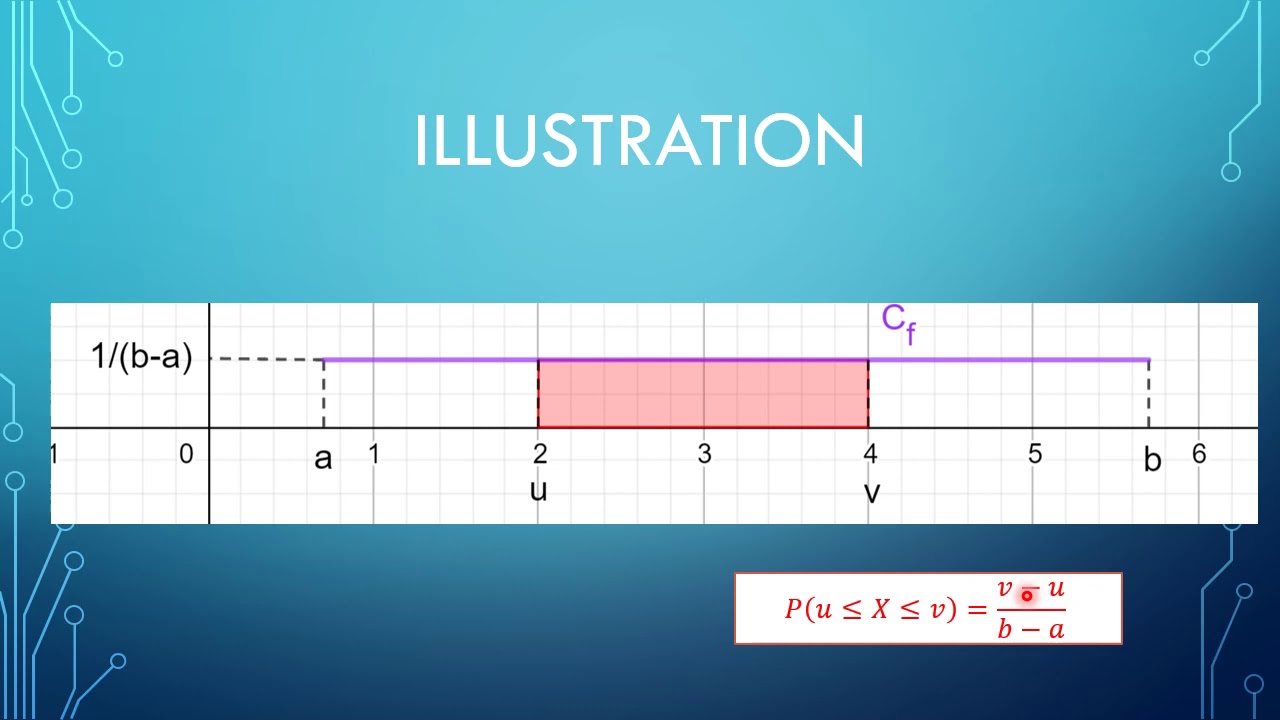 ILLUSTRATION

$C_f$

1/(b-a)

1 0 a 1 2 3 4 5 b 6

u v

$P(u \leq X \leq v) = \frac{v - u}{b - a}$